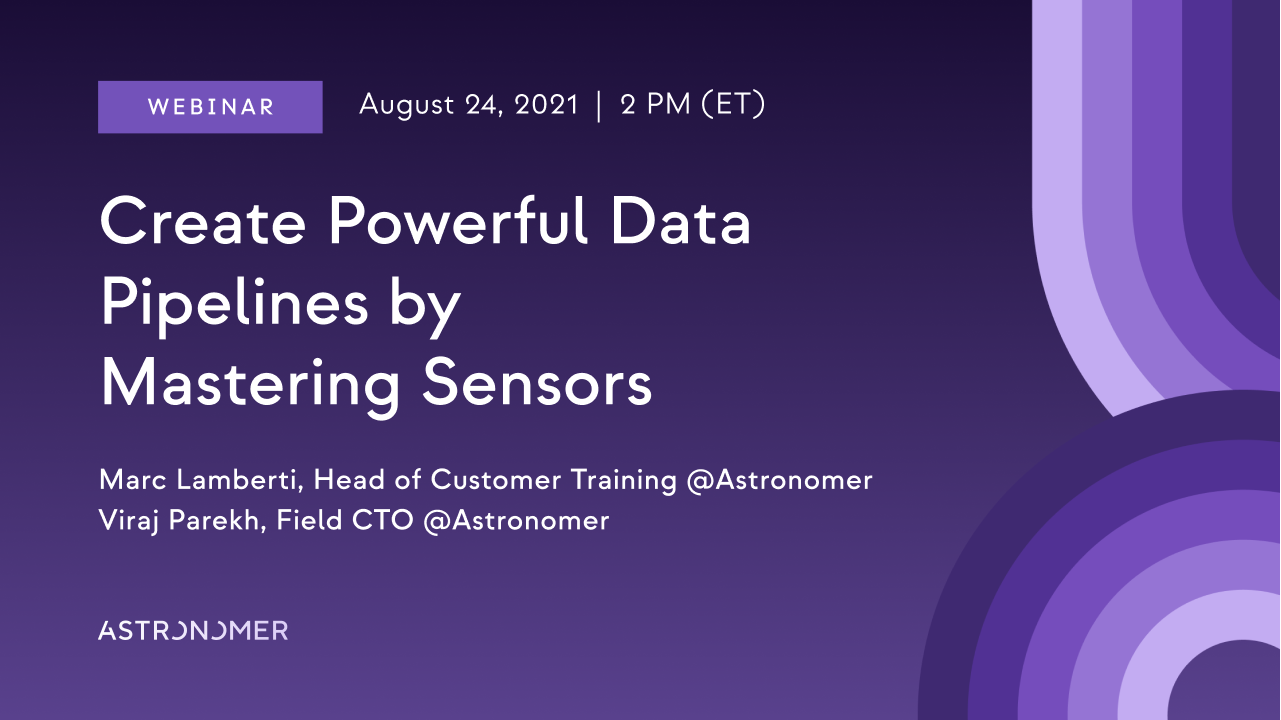 WEBINAR August 24, 2021 | 2 PM (ET)

Create Powerful Data Pipelines by Mastering Sensors

Marc Lamberti, Head of Customer Training @Astronomer
Viraj Parekh, Field CTO @Astronomer

ASTRONOMER